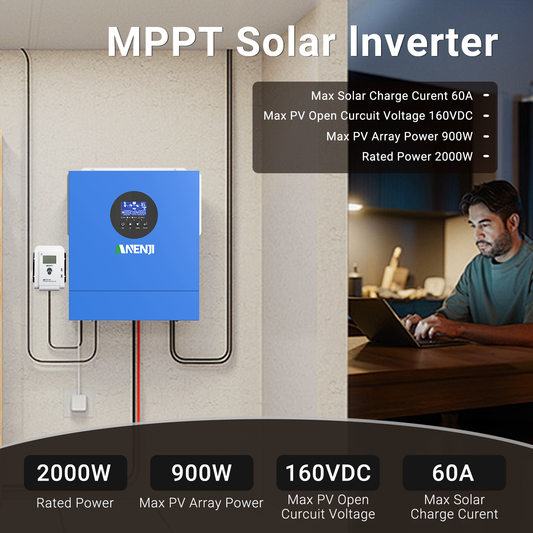 MPPT Solar Inverter

Max Solar Charge Curent 60A -
Max PV Open Curcuit Voltage 160VDC -
Max PV Array Power 900W -
Rated Power 2000W -

ANENJI

2000W
Rated Power

900W
Max PV Array Power

160VDC
Max PV Open Curcuit Voltage

60A
Max Solar Charge Curent